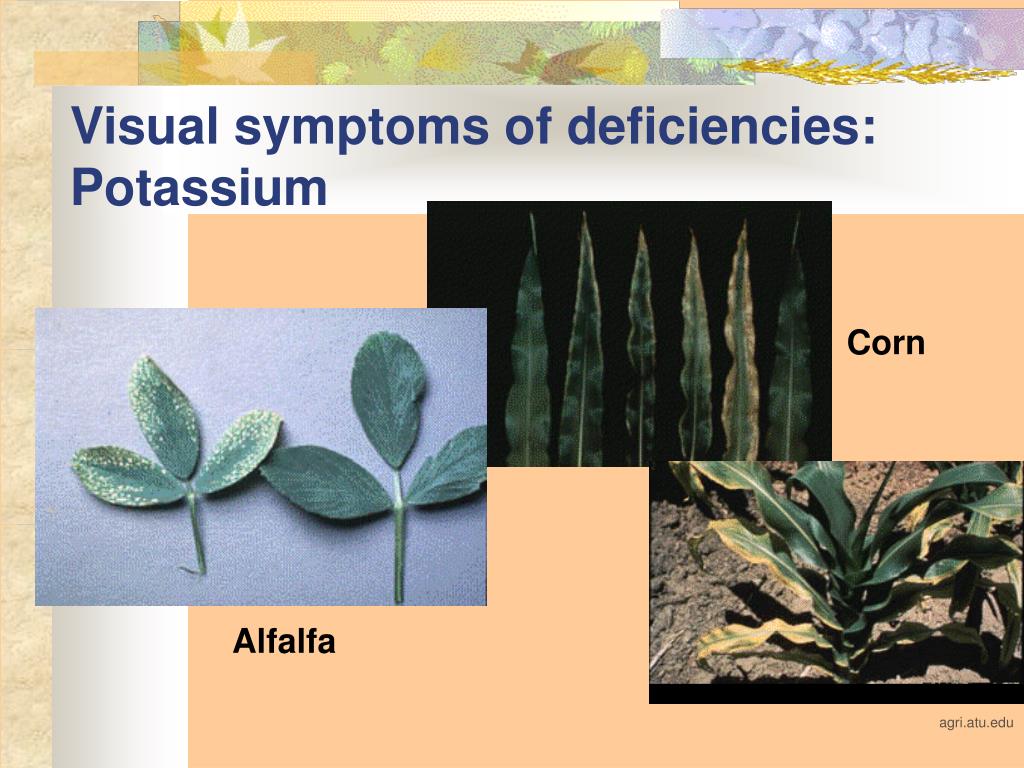 Visual symptoms of deficiencies: Potassium

Corn

Alfalfa

agri.atu.edu